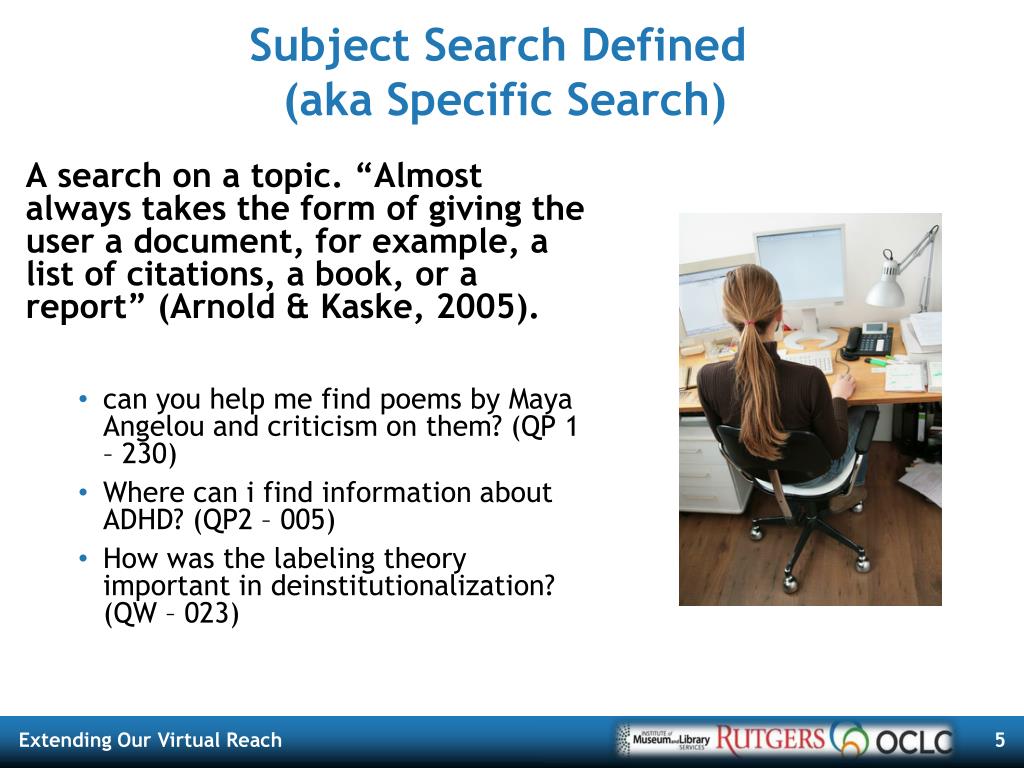 Subject Search Defined
(aka Specific Search)

A search on a topic. “Almost always takes the form of giving the user a document, for example, a list of citations, a book, or a report” (Arnold & Kaske, 2005).

• can you help me find poems by Maya Angelou and criticism on them? (QP 1 – 230)
• Where can i find information about ADHD? (QP2 – 005)
• How was the labeling theory important in deinstitutionalization? (QW – 023)

Extending Our Virtual Reach

INSTITUTE of Museum and Library SERVICES RUTGERS OCLC

5